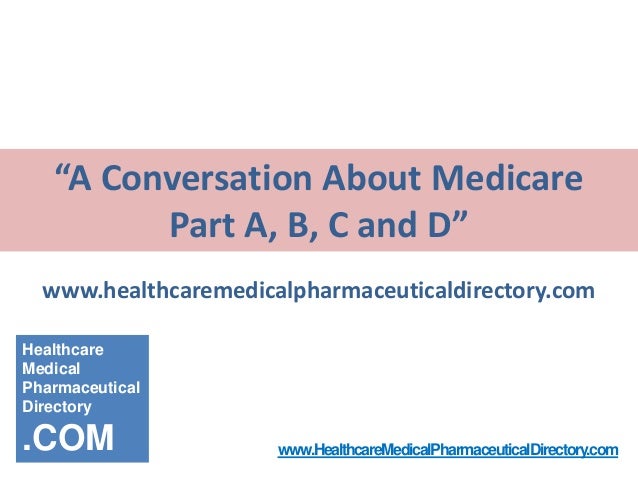 “A Conversation About Medicare Part A, B, C and D”

www.healthcaremedicalpharmaceuticaldirectory.com

Healthcare
Medical
Pharmaceutical
Directory
.COM

www.HealthcareMedicalPharmaceuticalDirectory.com